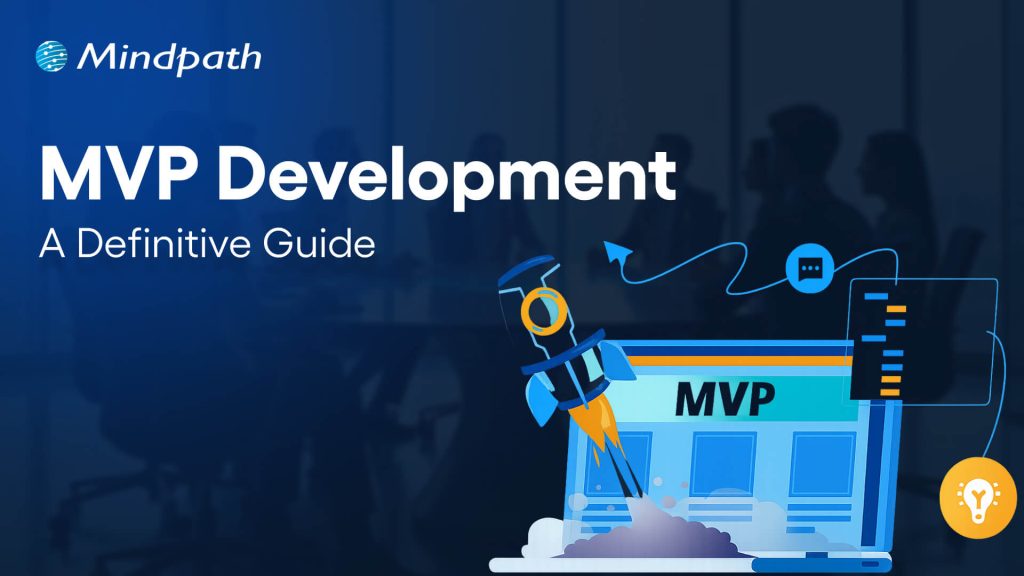 Mindpath

MVP Development

A Definitive Guide

MVP